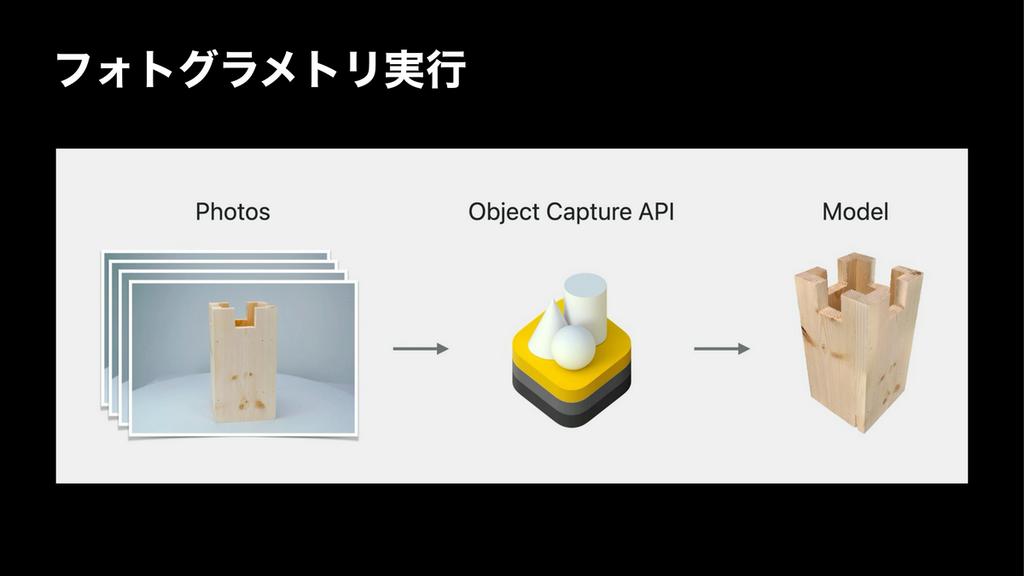 フォトグラメトリ実行

Photos

Object Capture API

Model